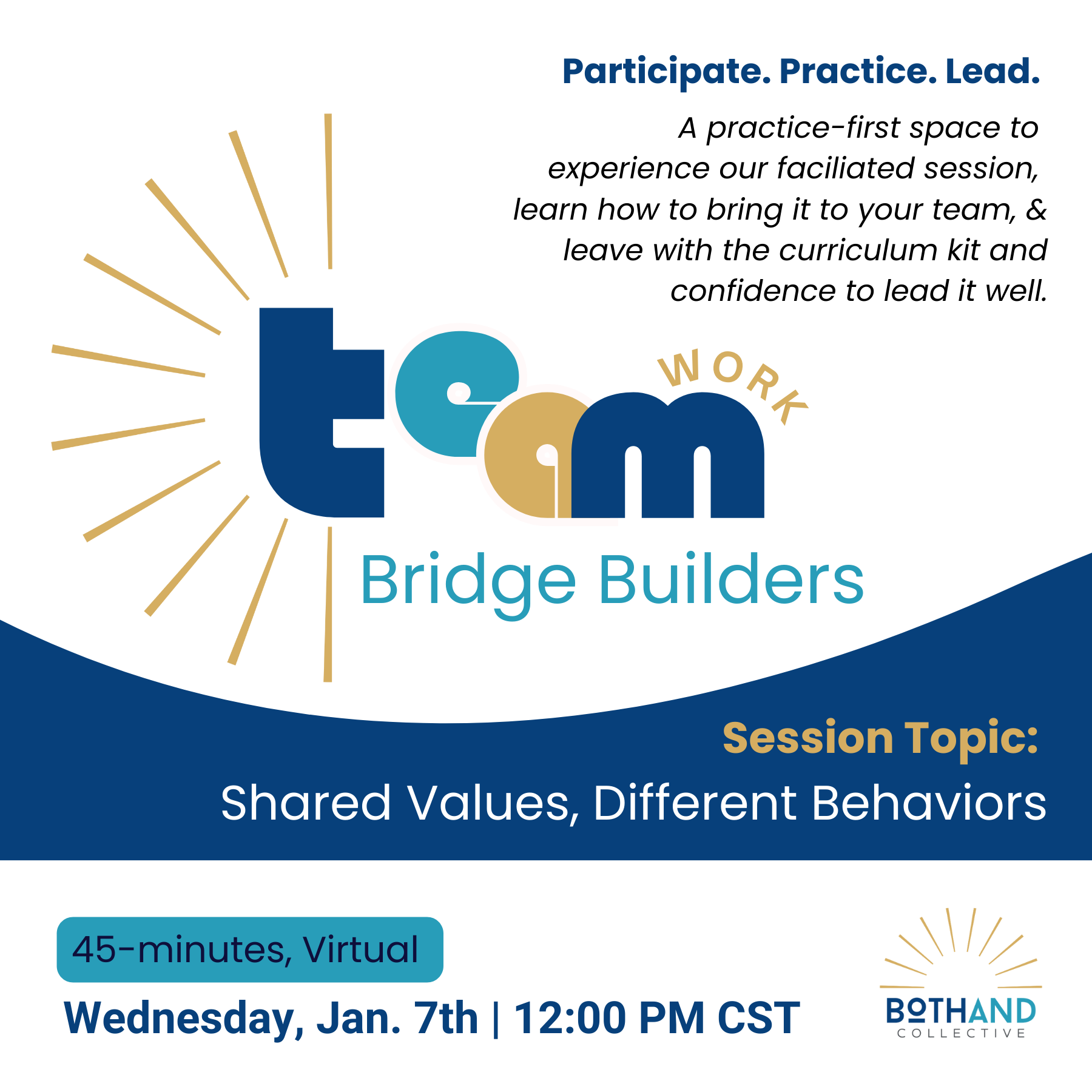 Participate. Practice. Lead.

A practice-first space to experience our faciliated session, learn how to bring it to your team, & leave with the curriculum kit and confidence to lead it well.

team WORK

Bridge Builders

Session Topic:

Shared Values, Different Behaviors

45-minutes, Virtual

Wednesday, Jan. 7th | 12:00 PM CST

BOTHAND COLLECTIVE